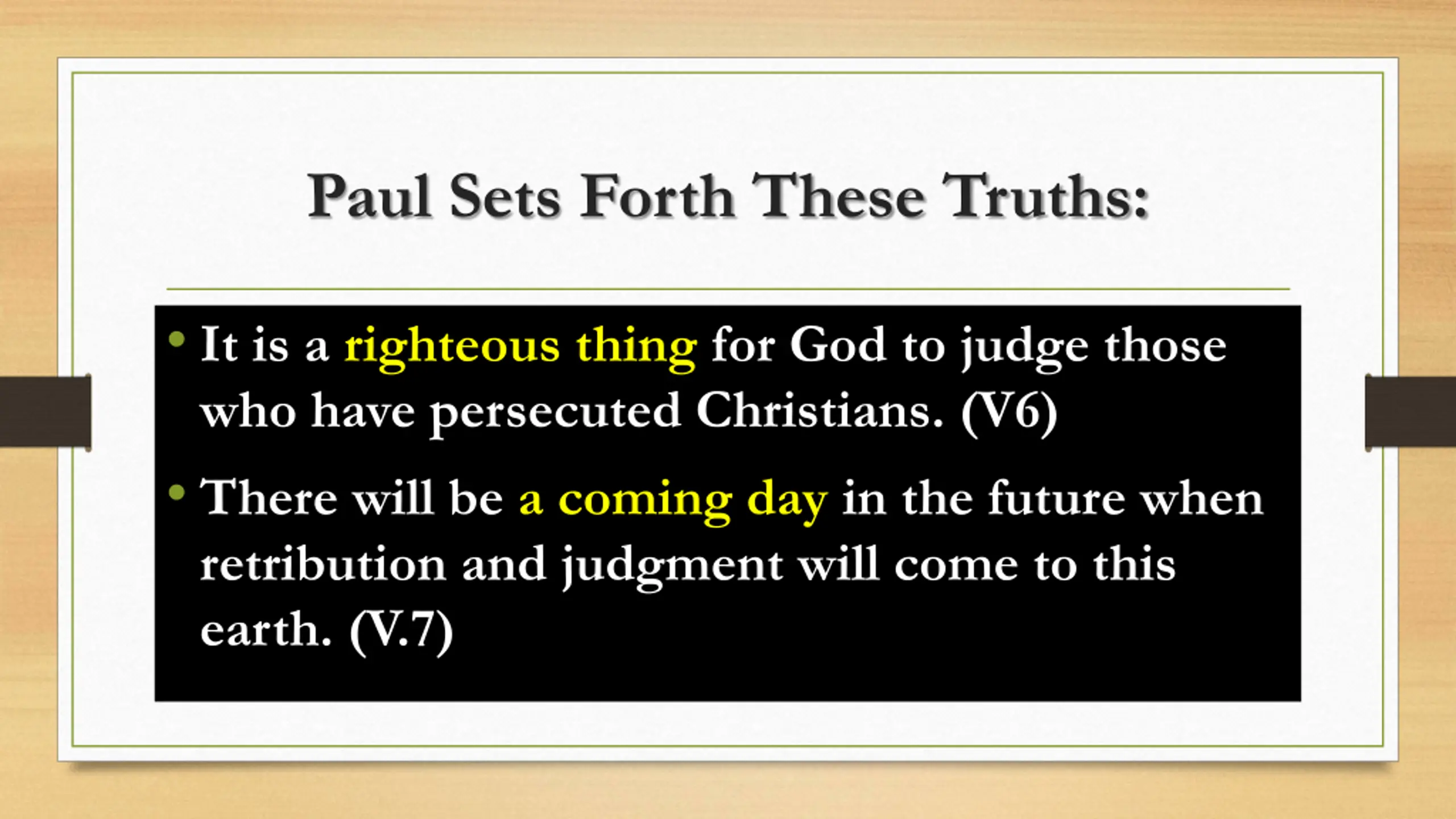 Paul Sets Forth These Truths:

• It is a righteous thing for God to judge those who have persecuted Christians. (V6)

• There will be a coming day in the future when retribution and judgment will come to this earth. (V.7)